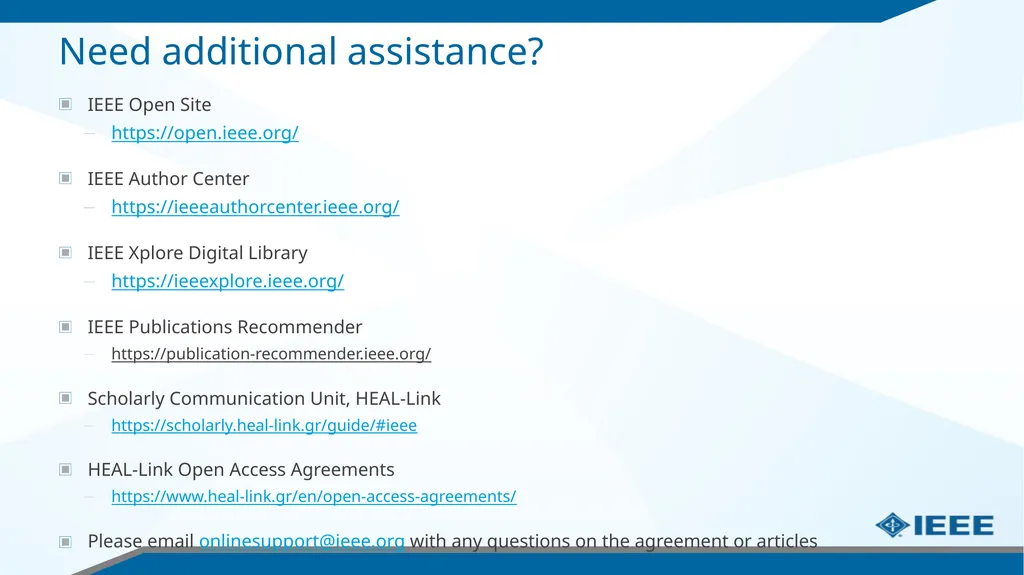 Need additional assistance?

IEEE Open Site
– https://open.ieee.org/

IEEE Author Center
– https://ieeeauthorcenter.ieee.org/

IEEE Xplore Digital Library
– https://ieeexplore.ieee.org/

IEEE Publications Recommender
– https://publication-recommender.ieee.org/

Scholarly Communication Unit, HEAL-Link
– https://scholarly.heal-link.gr/guide/#ieee

HEAL-Link Open Access Agreements
– https://www.heal-link.gr/en/open-access-agreements/

Please email onlinesupport@ieee.org with any questions on the agreement or articles

IEEE